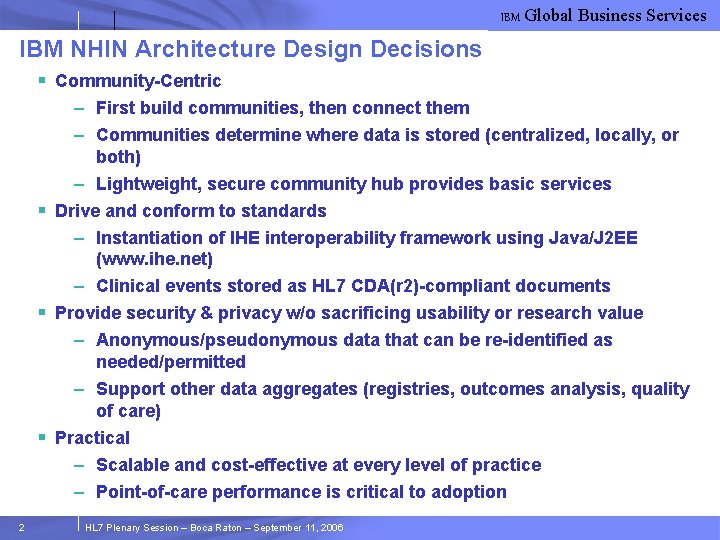 IBM Global Business Services

IBM NHIN Architecture Design Decisions

▪ Community-Centric
– First build communities, then connect them
– Communities determine where data is stored (centralized, locally, or both)
– Lightweight, secure community hub provides basic services
▪ Drive and conform to standards
– Instantiation of IHE interoperability framework using Java/J2EE (www.ihe.net)
– Clinical events stored as HL7 CDA(r2)-compliant documents
▪ Provide security & privacy w/o sacrificing usability or research value
– Anonymous/pseudonymous data that can be re-identified as needed/permitted
– Support other data aggregates (registries, outcomes analysis, quality of care)
▪ Practical
– Scalable and cost-effective at every level of practice
– Point-of-care performance is critical to adoption

2 HL7 Plenary Session – Boca Raton – September 11, 2006